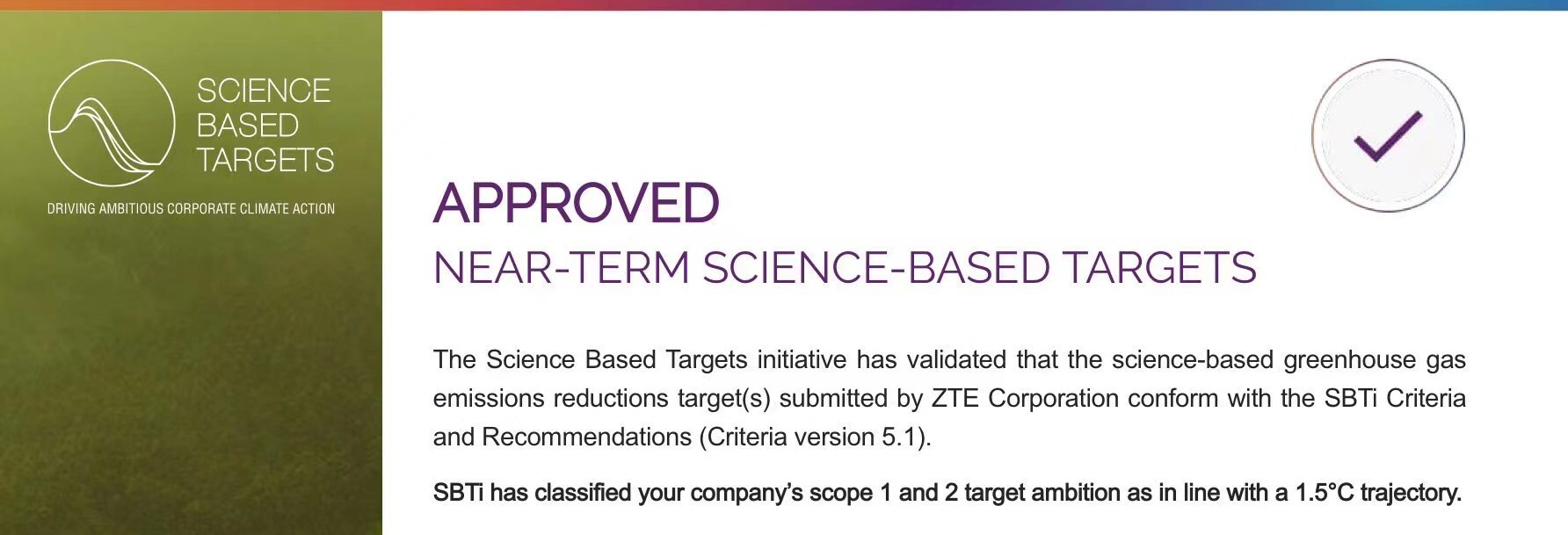 SCIENCE BASED TARGETS

DRIVING AMBITIOUS CORPORATE CLIMATE ACTION

APPROVED

NEAR-TERM SCIENCE-BASED TARGETS

The Science Based Targets initiative has validated that the science-based greenhouse gas emissions reductions target(s) submitted by ZTE Corporation conform with the SBTi Criteria and Recommendations (Criteria version 5.1).

SBTi has classified your company's scope 1 and 2 target ambition as in line with a 1.5°C trajectory.